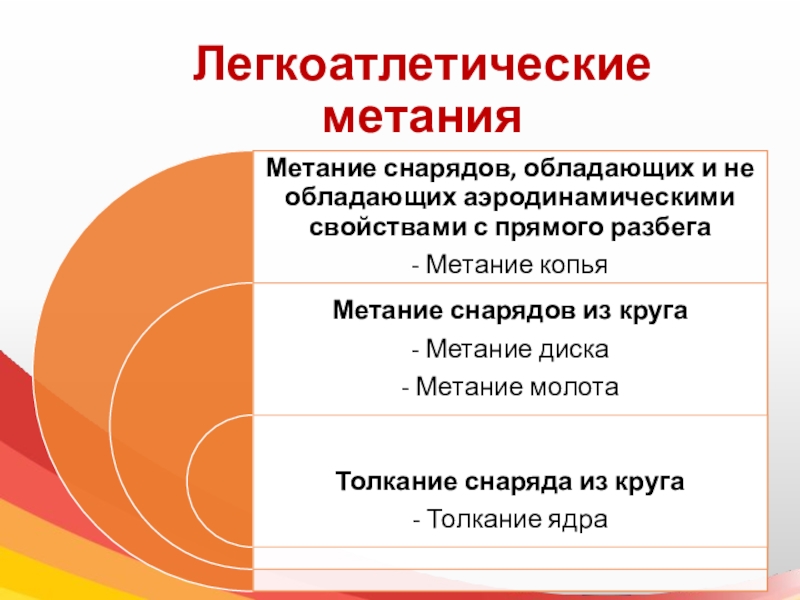 Легкоатлетические метания

Метание снарядов, обладающих и не обладающих аэродинамическими свойствами с прямого разбега

- Метание копья

Метание снарядов из круга

- Метание диска

- Метание молота

Толкание снаряда из круга

- Толкание ядра